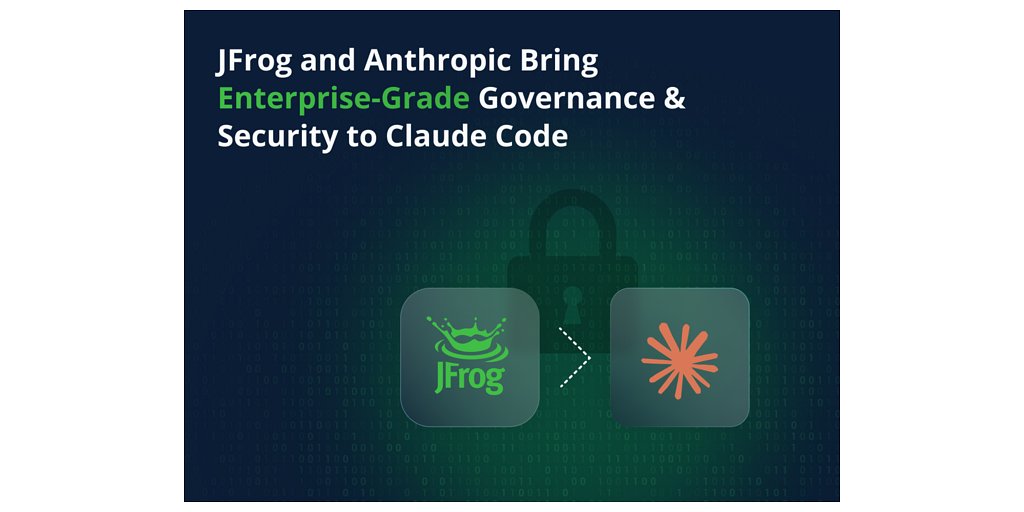 JFrog and Anthropic Bring Enterprise-Grade Governance & Security to Claude Code

JFrog